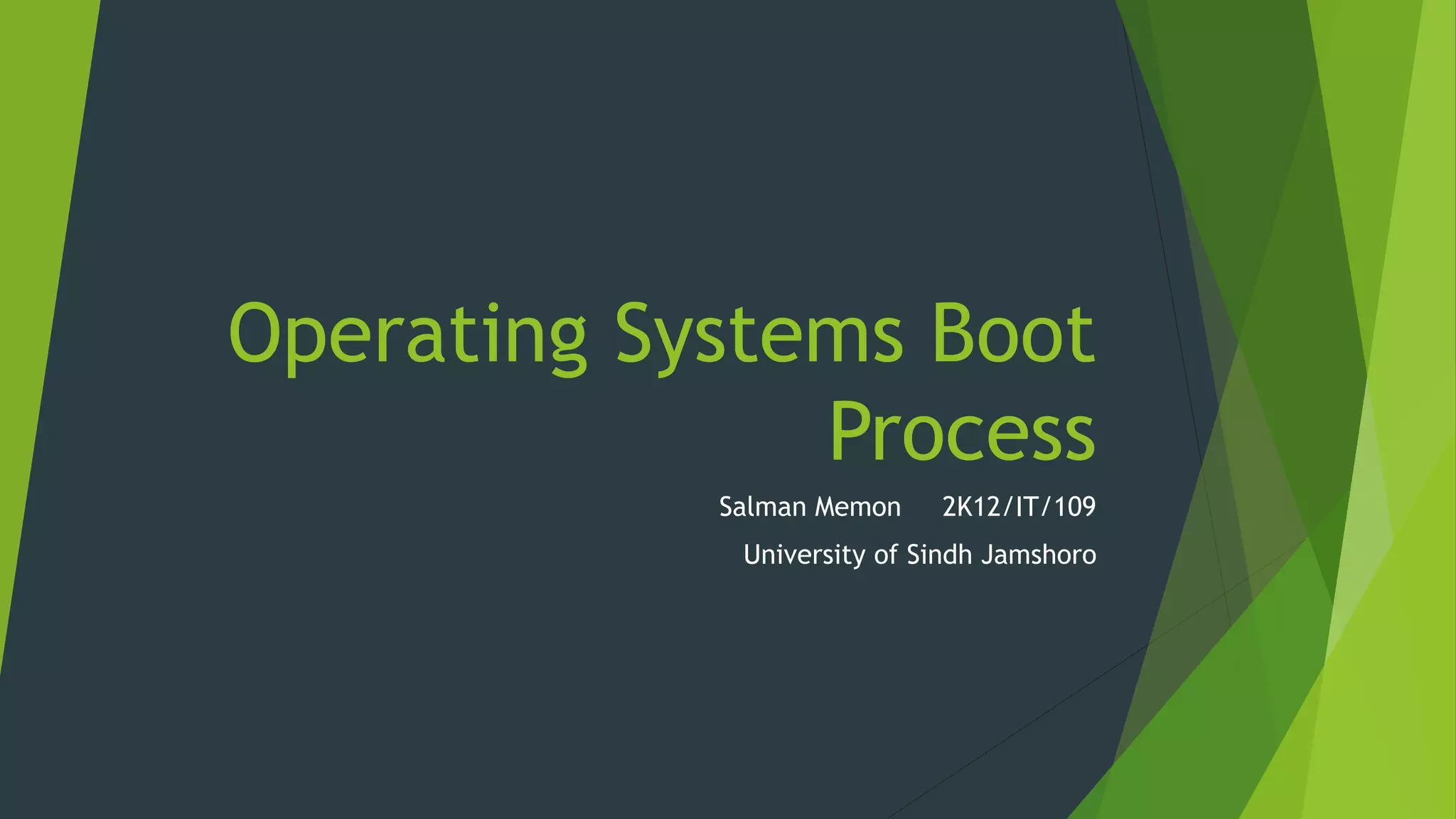 Operating Systems Boot Process

Salman Memon 2K12/IT/109

University of Sindh Jamshoro